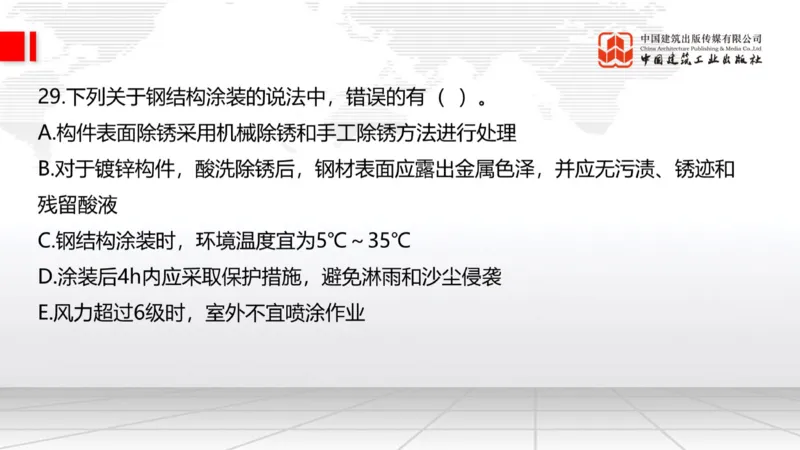 中国建筑出版传媒有限公司
China Architecture Publishing & Media Co.,Ltd
中国建筑工业出版社

29.下列关于钢结构涂装的说法中，错误的有（ ）。
A.构件表面除锈采用机械除锈和手工除锈方法进行处理
B.对于镀锌构件，酸洗除锈后，钢材表面应露出金属色泽，并应无污渍、锈迹和残留酸液
C.钢结构涂装时，环境温度宜为5℃～35℃
D.涂装后4h内应采取保护措施，避免淋雨和沙尘侵袭
E.风力超过6级时，室外不宜喷涂作业